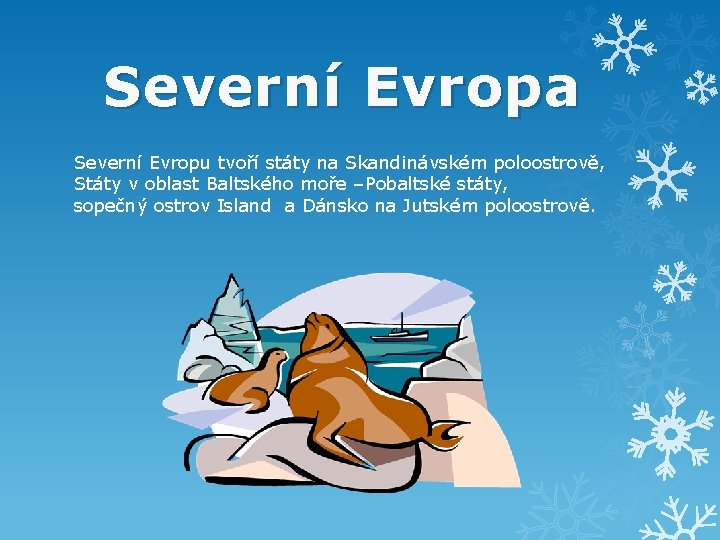 Severní Evropa

Severní Evropu tvoří státy na Skandinávském poloostrově, Státy v oblast Baltského moře –Pobaltské státy, sopečný ostrov Island a Dánsko na Jutském poloostrově.